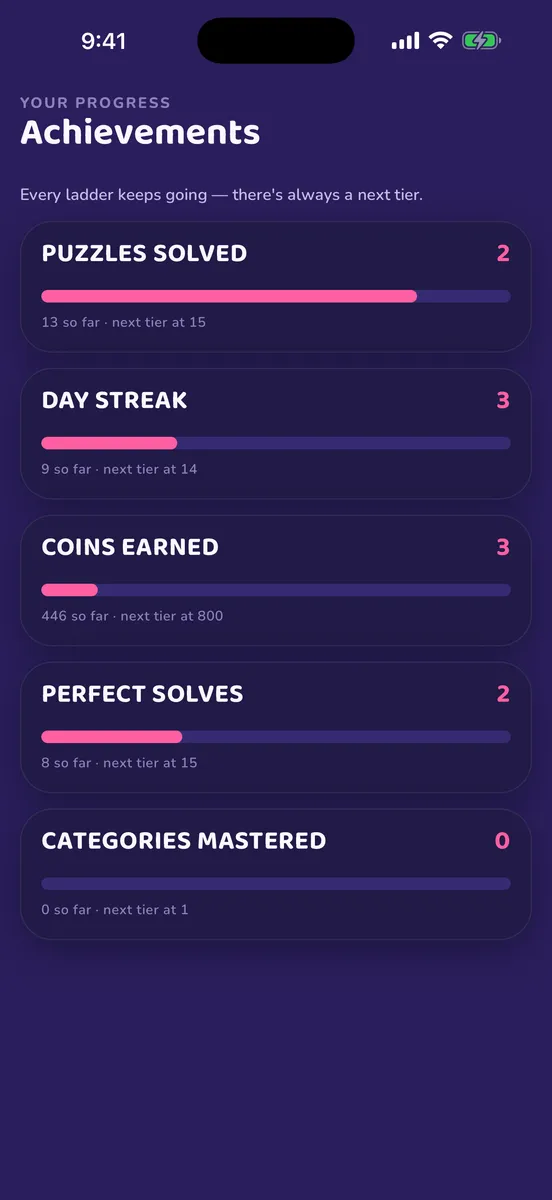 9:41

YOUR PROGRESS
Achievements

Every ladder keeps going — there's always a next tier.

PUZZLES SOLVED 2
13 so far · next tier at 15

DAY STREAK 3
9 so far · next tier at 14

COINS EARNED 3
446 so far · next tier at 800

PERFECT SOLVES 2
8 so far · next tier at 15

CATEGORIES MASTERED 0
0 so far · next tier at 1